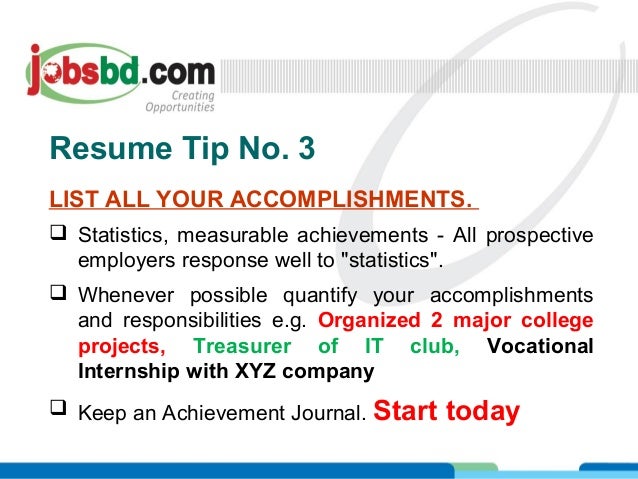 jobsbd.com
Creating Opportunities

Resume Tip No. 3

LIST ALL YOUR ACCOMPLISHMENTS.

❑ Statistics, measurable achievements - All prospective employers response well to "statistics".

❑ Whenever possible quantify your accomplishments and responsibilities e.g. Organized 2 major college projects, Treasurer of IT club, Vocational Internship with XYZ company

❑ Keep an Achievement Journal. Start today